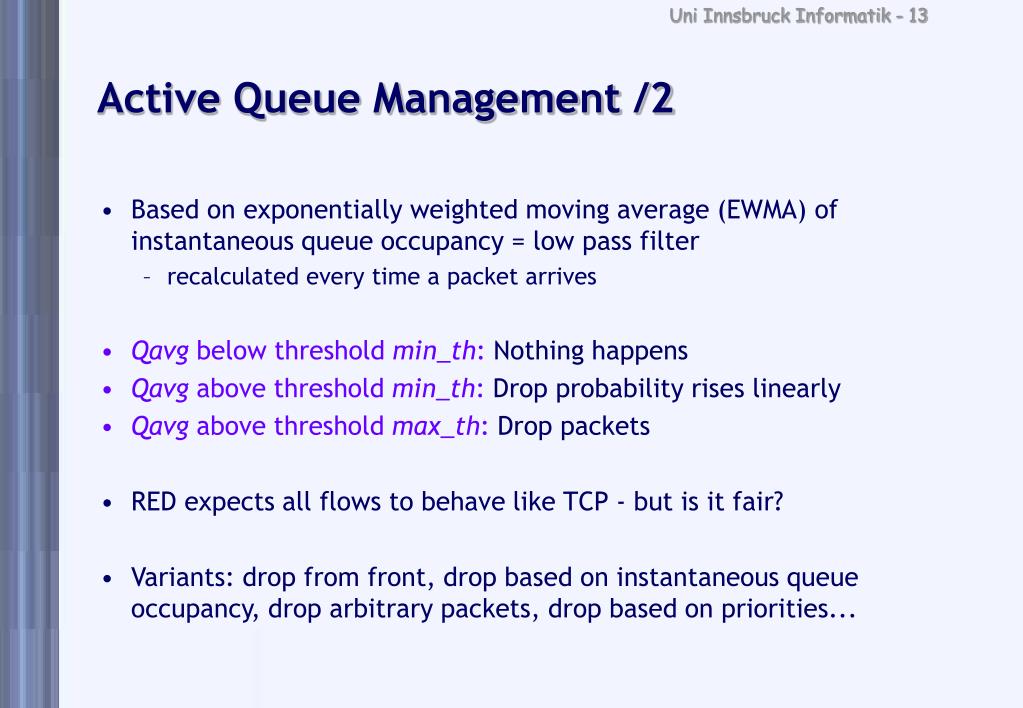 Uni Innsbruck Informatik - 13

Active Queue Management /2

• Based on exponentially weighted moving average (EWMA) of instantaneous queue occupancy = low pass filter
– recalculated every time a packet arrives

• Qavg below threshold min_th: Nothing happens
• Qavg above threshold min_th: Drop probability rises linearly
• Qavg above threshold max_th: Drop packets

• RED expects all flows to behave like TCP - but is it fair?

• Variants: drop from front, drop based on instantaneous queue occupancy, drop arbitrary packets, drop based on priorities...